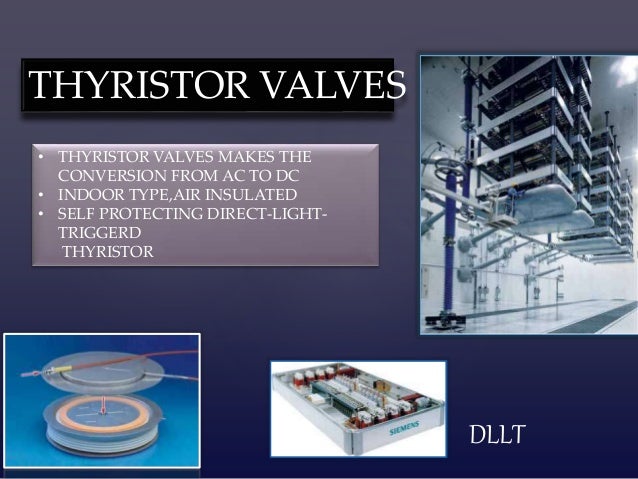 THYRISTOR VALVES

• THYRISTOR VALVES MAKES THE CONVERSION FROM AC TO DC
• INDOOR TYPE,AIR INSULATED
• SELF PROTECTING DIRECT-LIGHT-TRIGGERD THYRISTOR

SIEMENS

DLLT